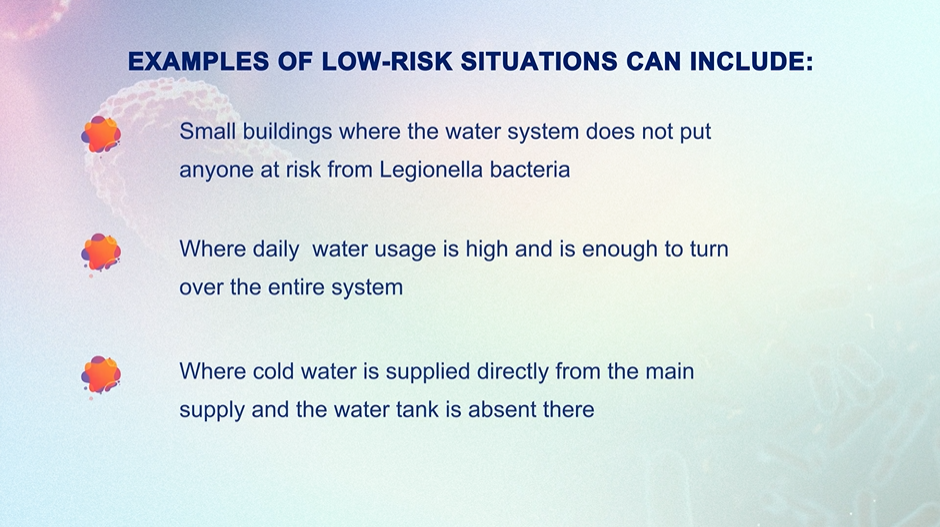 EXAMPLES OF LOW-RISK SITUATIONS CAN INCLUDE:

Small buildings where the water system does not put anyone at risk from Legionella bacteria

Where daily water usage is high and is enough to turn over the entire system

Where cold water is supplied directly from the main supply and the water tank is absent there